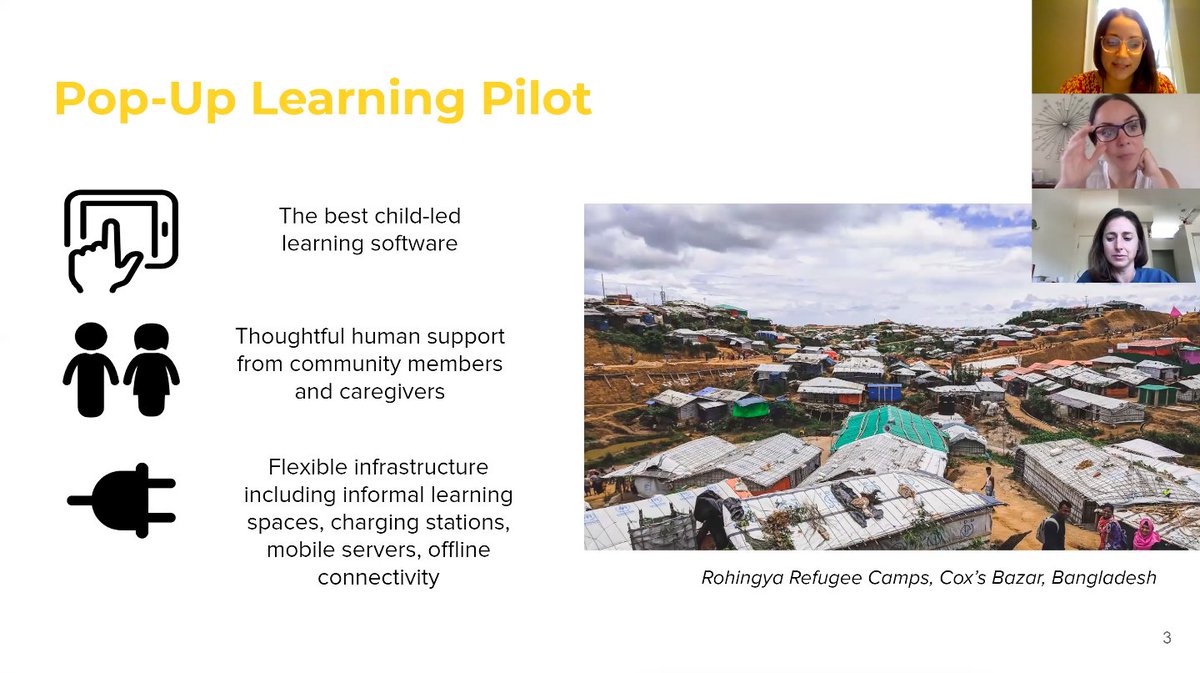 Pop-Up Learning Pilot

The best child-led learning software

Thoughtful human support from community members and caregivers

Flexible infrastructure including informal learning spaces, charging stations, mobile servers, offline connectivity

Rohingya Refugee Camps, Cox's Bazar, Bangladesh

3